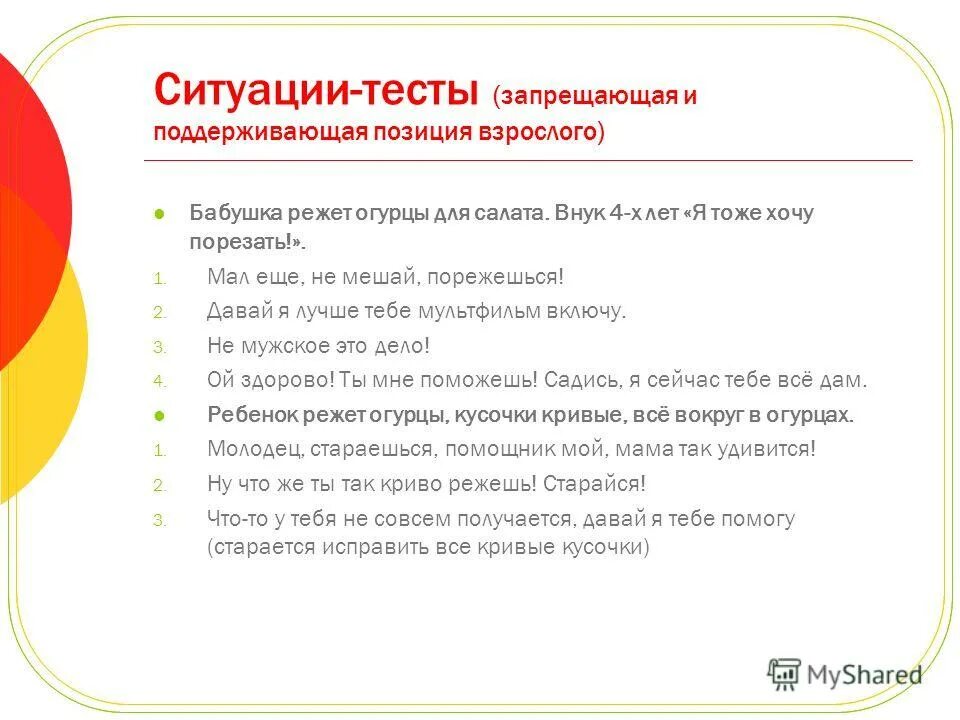 Ситуации-тесты (запрещающая и поддерживающая позиция взрослого)

Бабушка режет огурцы для салата. Внук 4-х лет «Я тоже хочу порезать!».

1. Мал еще, не мешай, порежешься!
2. Давай я лучше тебе мультфильм включу.
3. Не мужское это дело!
4. Ой здорово! Ты мне поможешь! Садись, я сейчас тебе всё дам.

Ребенок режет огурцы, кусочки кривые, всё вокруг в огурцах.

1. Молодец, стараешься, помощник мой, мама так удивится!
2. Ну что же ты так криво режешь! Старайся!
3. Что-то у тебя не совсем получается, давай я тебе помогу (старается исправить все кривые кусочки)

MyShared